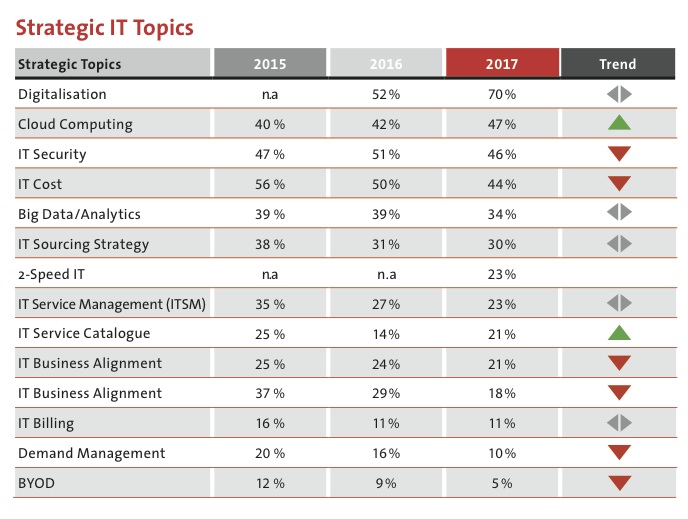 Strategic IT Topics

| Strategic Topics | 2015 | 2016 | 2017 | Trend |
|---|---|---|---|---|
| Digitalisation | n.a | 52 % | 70 % | |
| Cloud Computing | 40 % | 42 % | 47 % | |
| IT Security | 47 % | 51 % | 46 % | |
| IT Cost | 56 % | 50 % | 44 % | |
| Big Data/Analytics | 39 % | 39 % | 34 % | |
| IT Sourcing Strategy | 38 % | 31 % | 30 % | |
| 2-Speed IT | n.a | n.a | 23 % | |
| IT Service Management (ITSM) | 35 % | 27 % | 23 % | |
| IT Service Catalogue | 25 % | 14 % | 21 % | |
| IT Business Alignment | 25 % | 24 % | 21 % | |
| IT Business Alignment | 37 % | 29 % | 18 % | |
| IT Billing | 16 % | 11 % | 11 % | |
| Demand Management | 20 % | 16 % | 10 % | |
| BYOD | 12 % | 9 % | 5 % | |